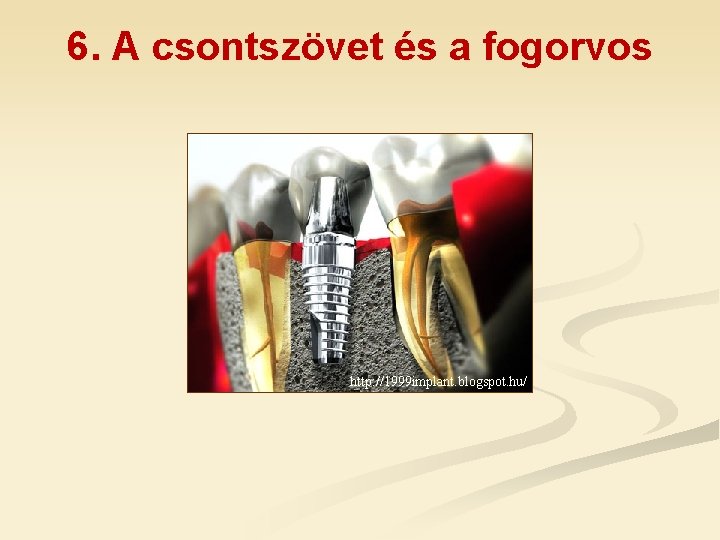 6. A csontszövet és a fogorvos

http://1999implant.blogspot.hu/